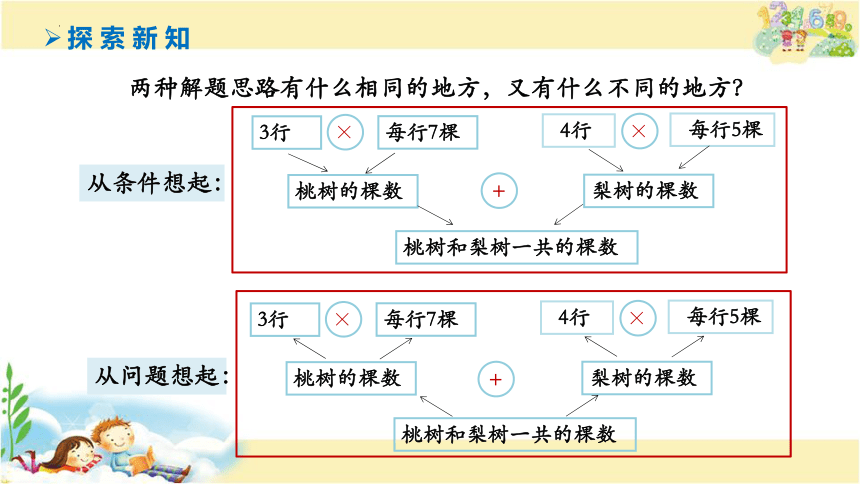 探索新知

两种解题思路有什么相同的地方，又有什么不同的地方？

从条件想起：

3行 × 每行7棵　　4行 × 每行5棵

桃树的棵数 + 梨树的棵数

桃树和梨树一共的棵数

从问题想起：

3行 × 每行7棵　　4行 × 每行5棵

桃树的棵数 + 梨树的棵数

桃树和梨树一共的棵数